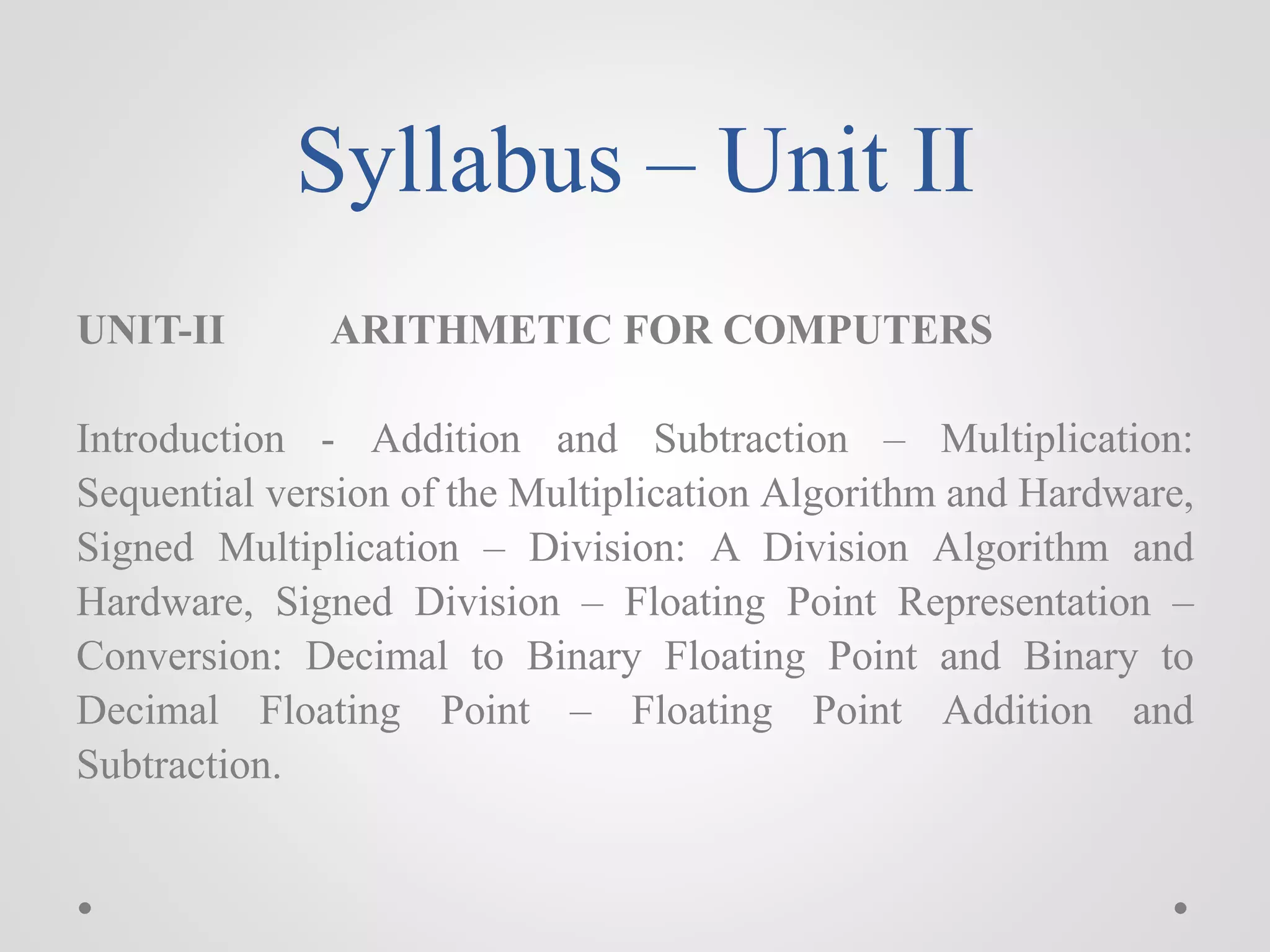 Syllabus – Unit II

UNIT-II ARITHMETIC FOR COMPUTERS

Introduction - Addition and Subtraction – Multiplication: Sequential version of the Multiplication Algorithm and Hardware, Signed Multiplication – Division: A Division Algorithm and Hardware, Signed Division – Floating Point Representation – Conversion: Decimal to Binary Floating Point and Binary to Decimal Floating Point – Floating Point Addition and Subtraction.